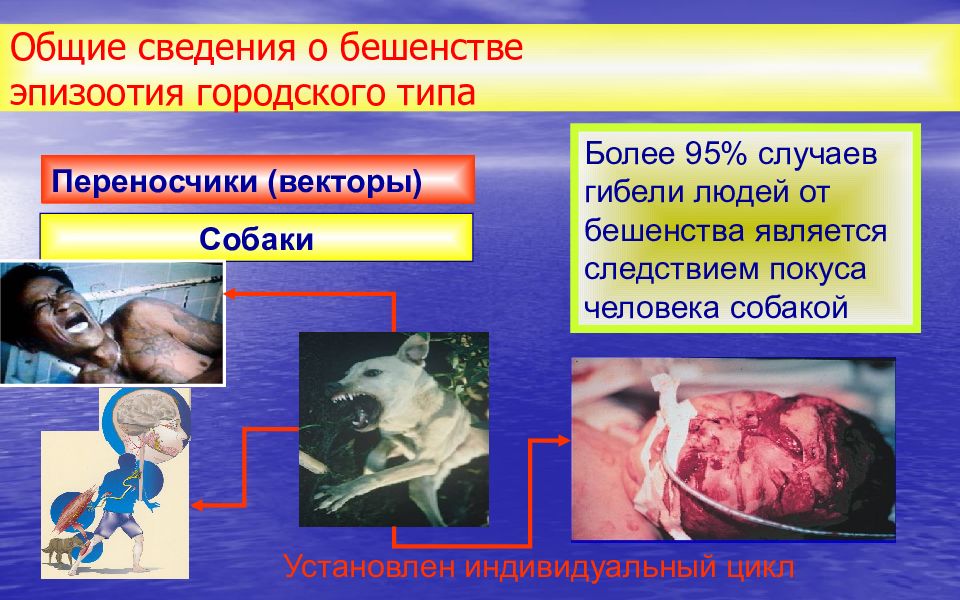 Общие сведения о бешенстве
эпизоотия городского типа

Переносчики (векторы)

Собаки

Более 95% случаев гибели людей от бешенства является следствием покуса человека собакой

Установлен индивидуальный цикл